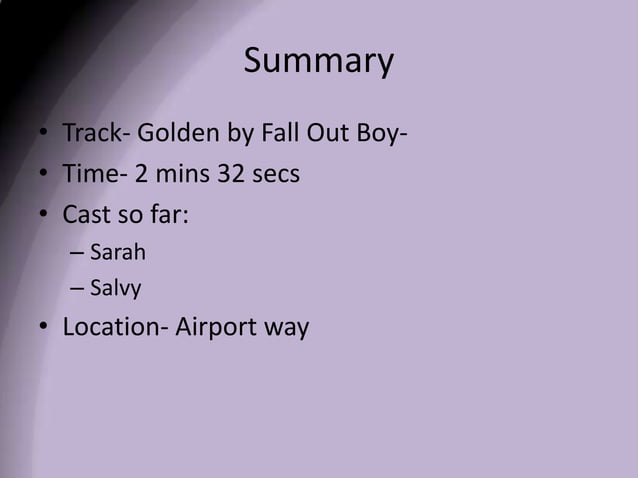 Summary

• Track- Golden by Fall Out Boy-
• Time- 2 mins 32 secs
• Cast so far:
 – Sarah
 – Salvy
• Location- Airport way